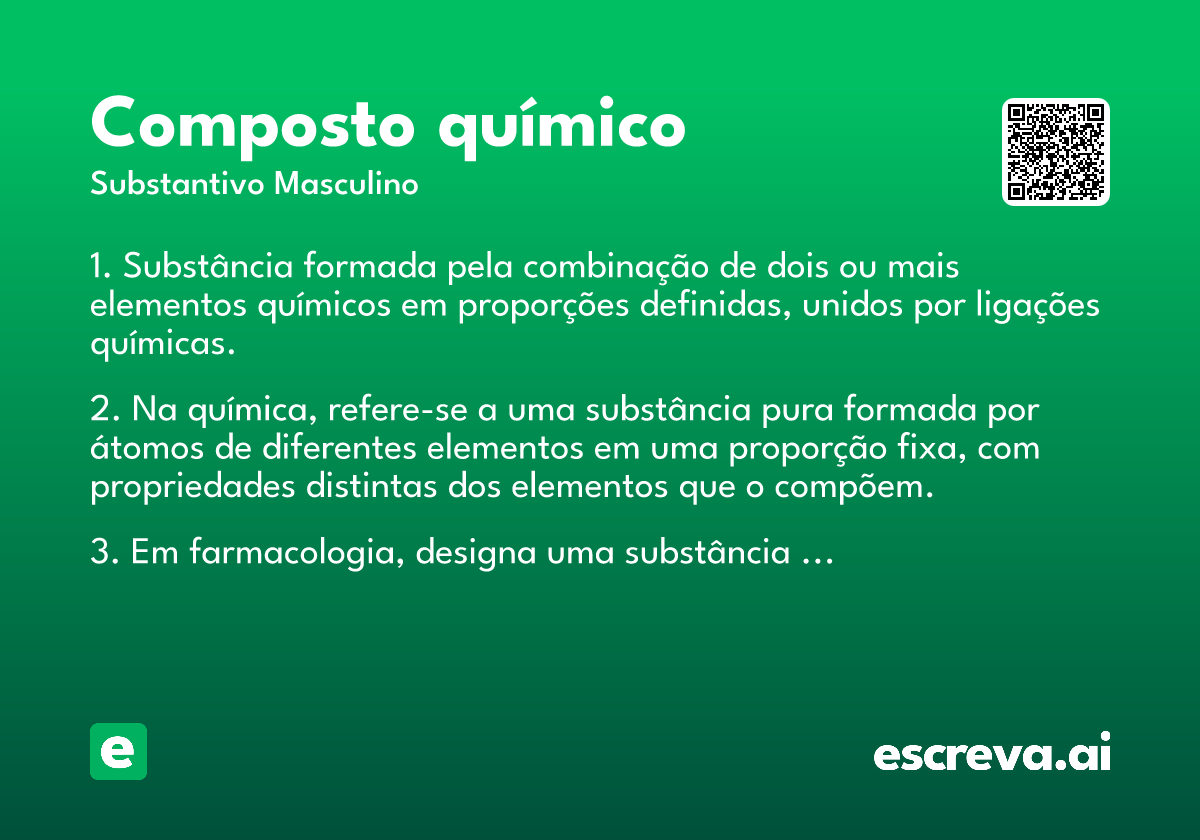 Composto químico

Substantivo Masculino

1. Substância formada pela combinação de dois ou mais elementos químicos em proporções definidas, unidos por ligações químicas.

2. Na química, refere-se a uma substância pura formada por átomos de diferentes elementos em uma proporção fixa, com propriedades distintas dos elementos que o compõem.

3. Em farmacologia, designa uma substância ...

e

escreva.ai